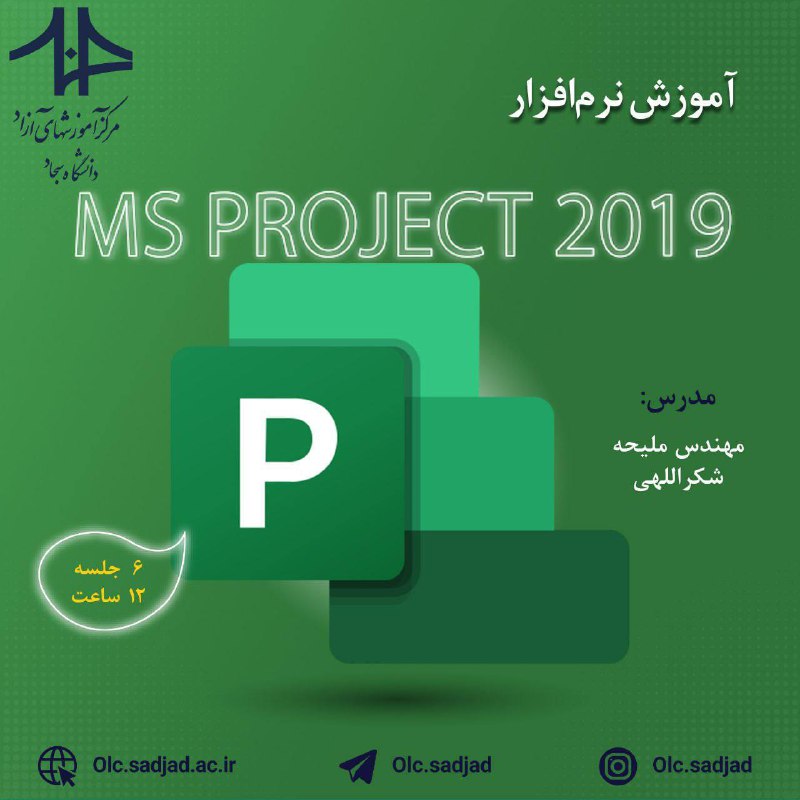 مرکز آموزشهای آزاد
دانشگاه سجاد

آموزش نرم‌افزار

MS PROJECT 2019

P

مدرس:
مهندس ملیحه شکراللهی

۶ جلسه
۱۲ ساعت

Olc.sadjad.ac.ir

Olc.sadjad

Olc.sadjad